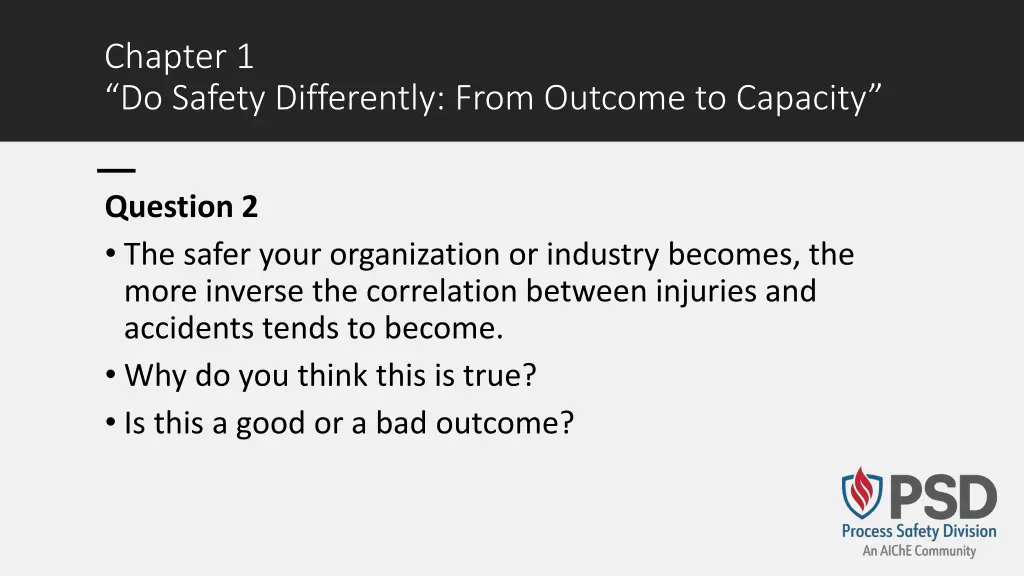 Chapter 1
“Do Safety Differently: From Outcome to Capacity”

Question 2

• The safer your organization or industry becomes, the more inverse the correlation between injuries and accidents tends to become.
• Why do you think this is true?
• Is this a good or a bad outcome?

PSD
Process Safety Division
An AIChE Community